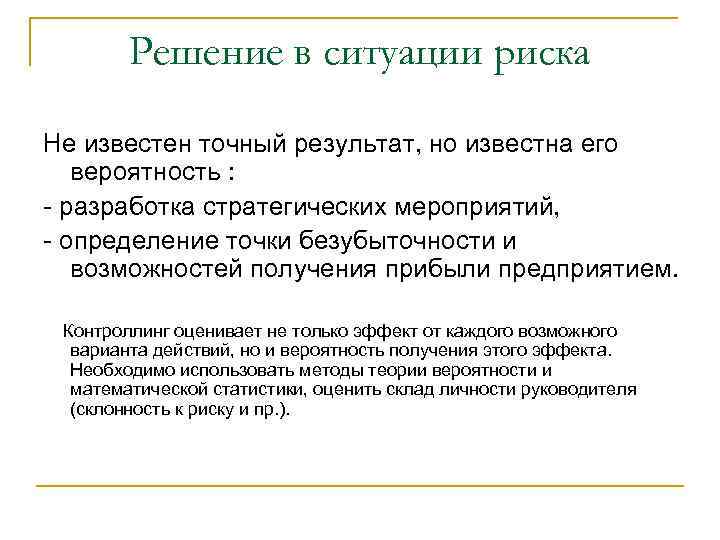 Решение в ситуации риска

Не известен точный результат, но известна его вероятность :

- разработка стратегических мероприятий,

- определение точки безубыточности и возможностей получения прибыли предприятием.

Контроллинг оценивает не только эффект от каждого возможного варианта действий, но и вероятность получения этого эффекта. Необходимо использовать методы теории вероятности и математической статистики, оценить склад личности руководителя (склонность к риску и пр.).